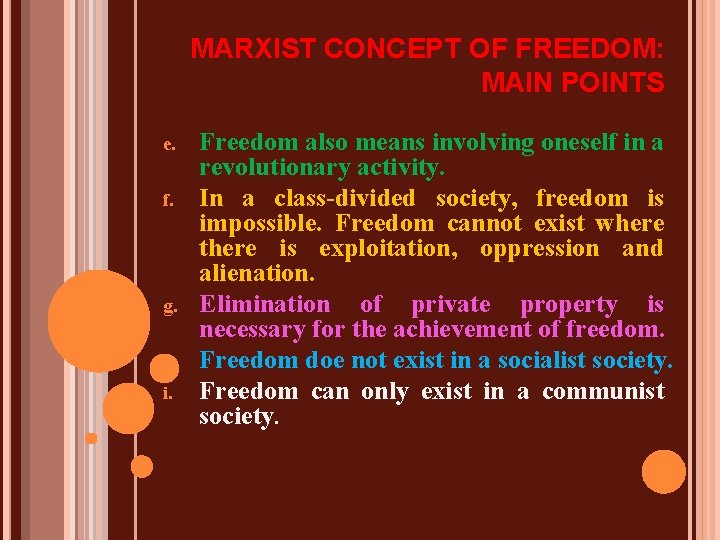 MARXIST CONCEPT OF FREEDOM: MAIN POINTS

e. Freedom also means involving oneself in a revolutionary activity.

f. In a class-divided society, freedom is impossible. Freedom cannot exist where there is exploitation, oppression and alienation.

g. Elimination of private property is necessary for the achievement of freedom.

Freedom doe not exist in a socialist society.

i. Freedom can only exist in a communist society.